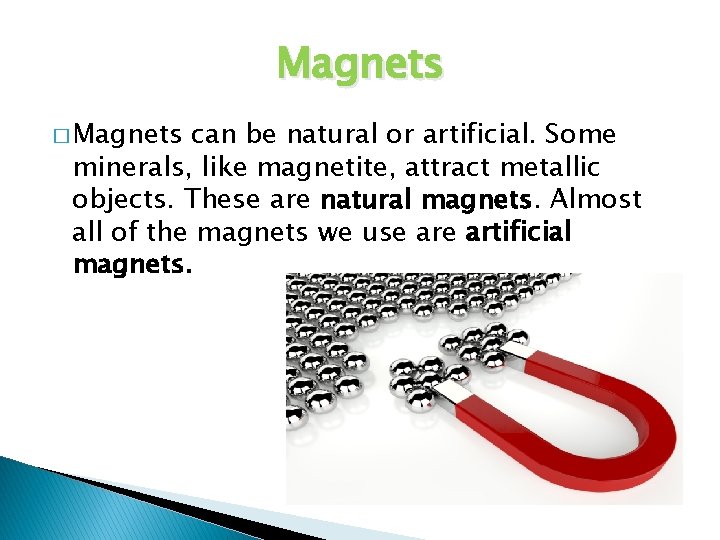 Magnets

□ Magnets can be natural or artificial. Some minerals, like magnetite, attract metallic objects. These are natural magnets. Almost all of the magnets we use are artificial magnets.